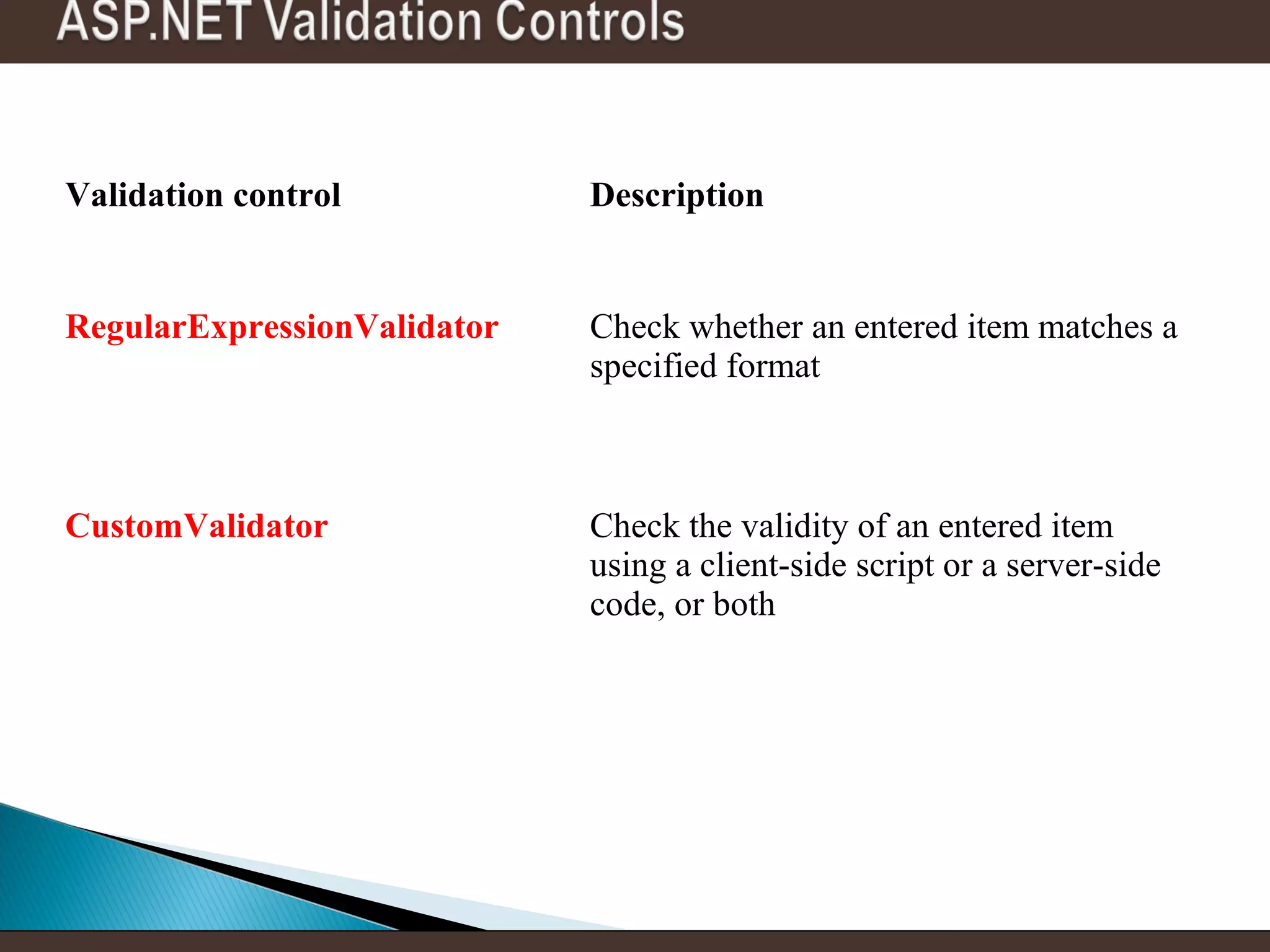 ASP.NET Validation Controls

| Validation control | Description |
|---|---|
| RegularExpressionValidator | Check whether an entered item matches a specified format |
| CustomValidator | Check the validity of an entered item using a client-side script or a server-side code, or both |